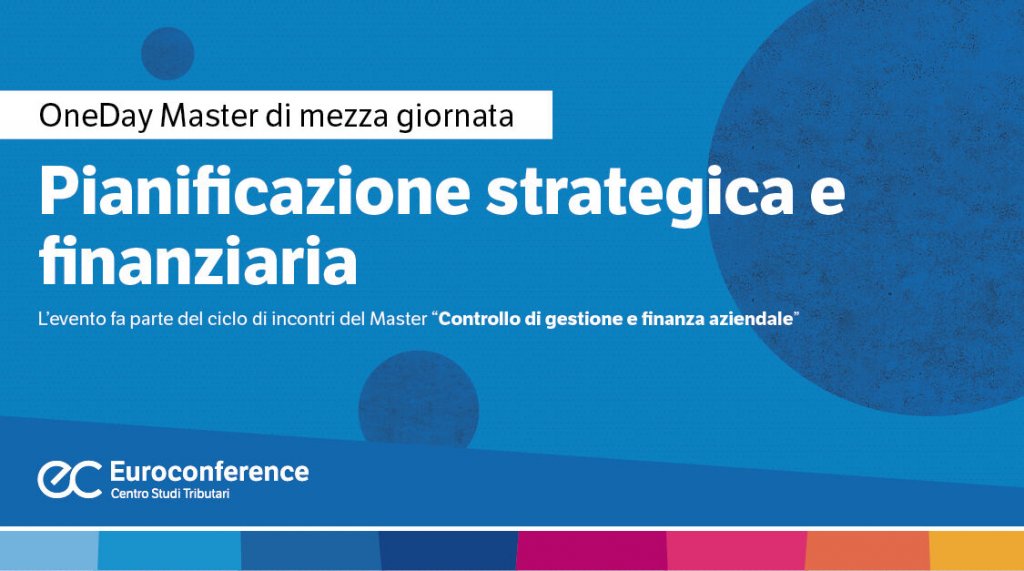 OneDay Master di mezza giornata

Pianificazione strategica e finanziaria

L'evento fa parte del ciclo di incontri del Master "Controllo di gestione e finanza aziendale"

ec Euroconference
Centro Studi Tributari